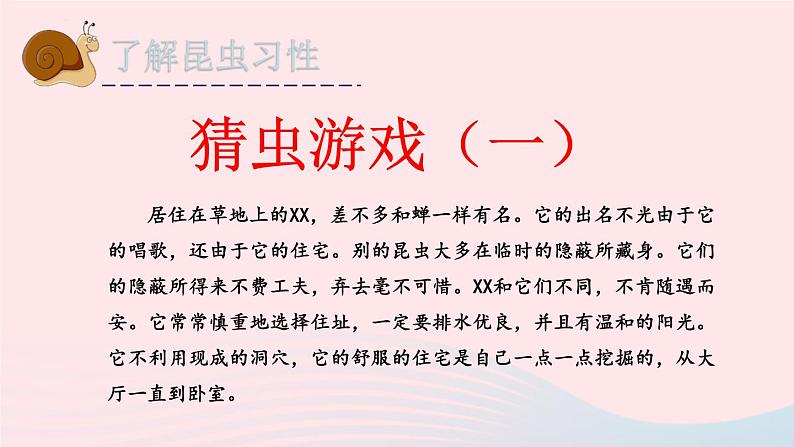 了解昆虫习性

猜虫游戏（一）

居住在草地上的XX，差不多和蝉一样有名。它的出名不光由于它的唱歌，还由于它的住宅。别的昆虫大多在临时的隐蔽所藏身。它们的隐蔽所得来不费工夫，弃去毫不可惜。XX和它们不同，不肯随遇而安。它常常慎重地选择住址，一定要排水优良，并且有温和的阳光。它不利用现成的洞穴，它的舒服的住宅是自己一点一点挖掘的，从大厅一直到卧室。